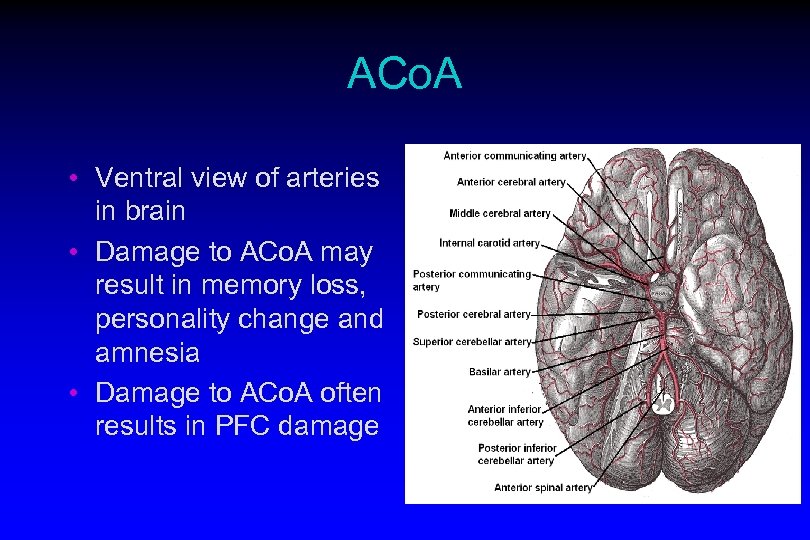 ACoA

• Ventral view of arteries in brain
• Damage to ACoA may result in memory loss, personality change and amnesia
• Damage to ACoA often results in PFC damage

Anterior communicating artery
Anterior cerebral artery
Middle cerebral artery
Internal carotid artery
Posterior communicating artery
Posterior cerebral artery
Superior cerebellar artery
Basilar artery
Anterior inferior cerebellar artery
Posterior inferior cerebellar artery
Anterior spinal artery